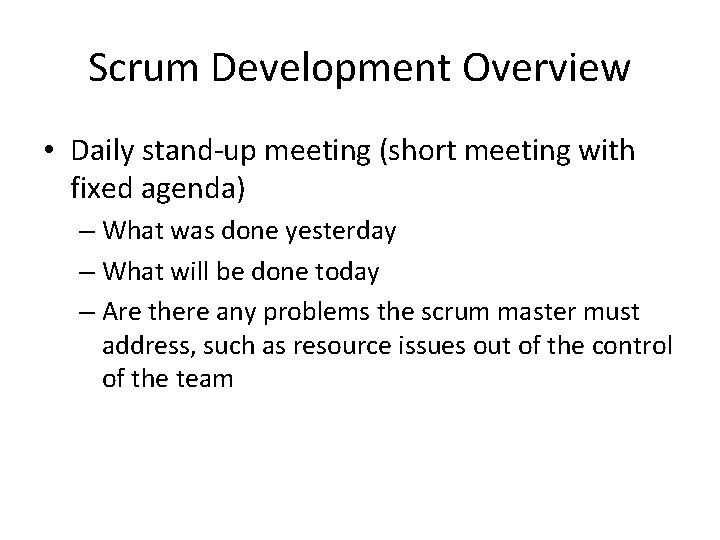 Scrum Development Overview

• Daily stand-up meeting (short meeting with fixed agenda)
– What was done yesterday
– What will be done today
– Are there any problems the scrum master must address, such as resource issues out of the control of the team